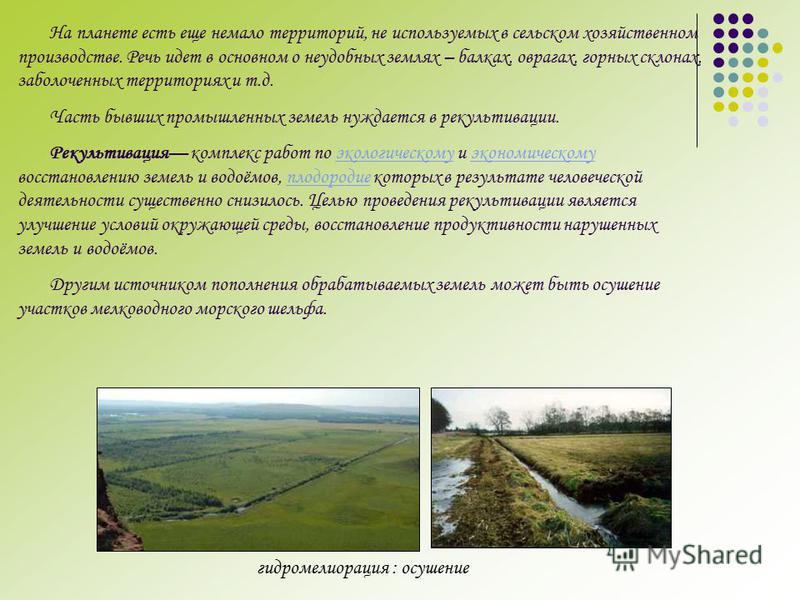 На планете есть еще немало территорий, не используемых в сельском хозяйственном производстве. Речь идет в основном о неудобных землях – балках, оврагах, горных склонах, заболоченных территориях и т.д.

Часть бывших промышленных земель нуждается в рекультивации.

Рекультивация— комплекс работ по экологическому и экономическому восстановлению земель и водоёмов, плодородие которых в результате человеческой деятельности существенно снизилось. Целью проведения рекультивации является улучшение условий окружающей среды, восстановление продуктивности нарушенных земель и водоёмов.

Другим источником пополнения обрабатываемых земель может быть осушение участков мелководного морского шельфа.

гидромелиорация : осушение

MyShared